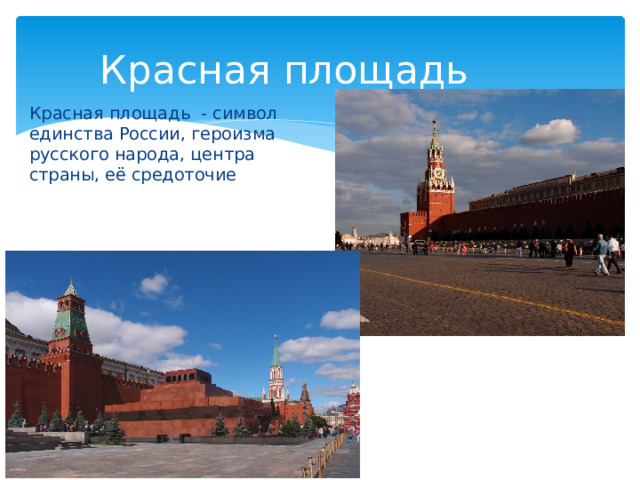 Красная площадь

Красная площадь - символ единства России, героизма русского народа, центра страны, её средоточие